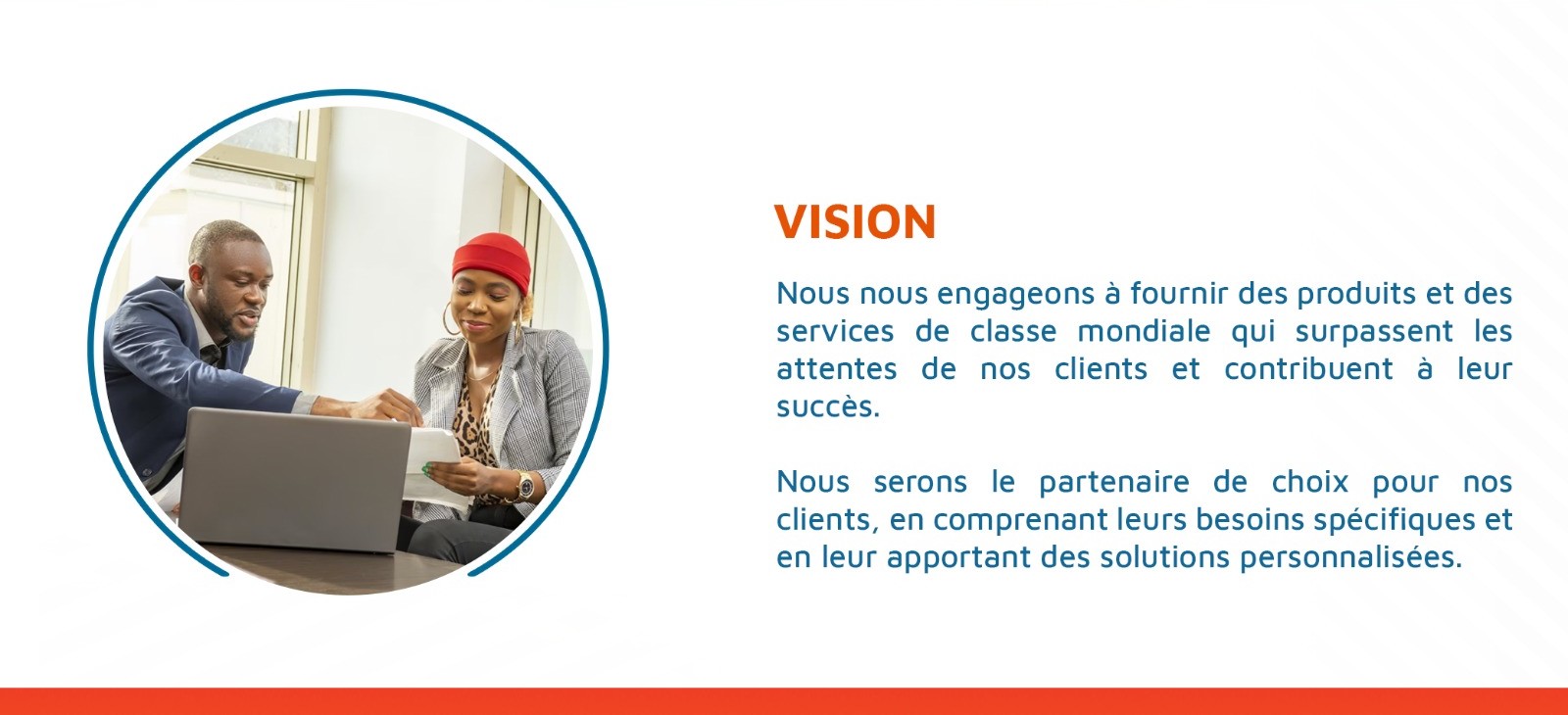 VISION

Nous nous engageons à fournir des produits et des services de classe mondiale qui surpassent les attentes de nos clients et contribuent à leur succès.

Nous serons le partenaire de choix pour nos clients, en comprenant leurs besoins spécifiques et en leur apportant des solutions personnalisées.